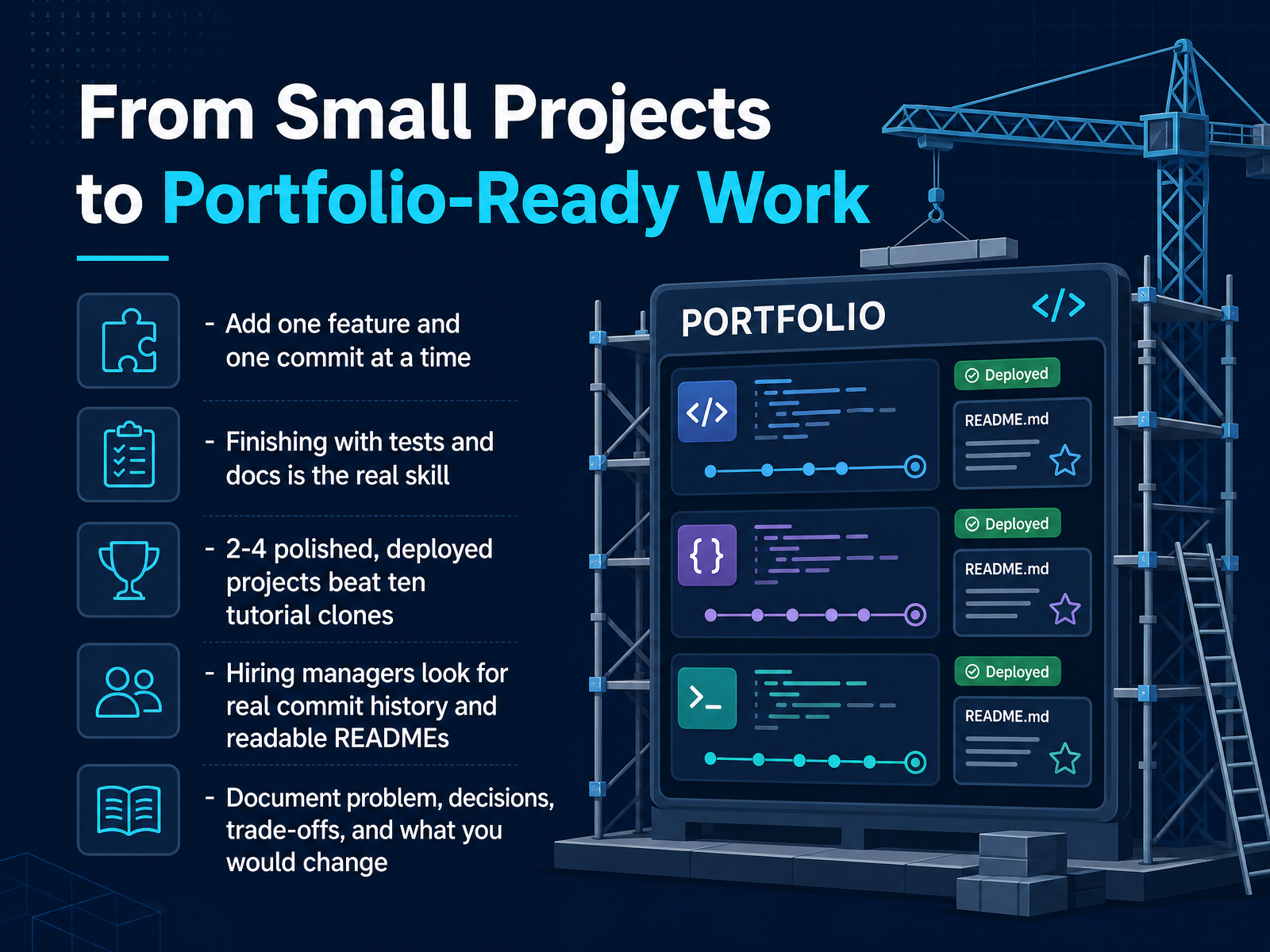 From Small Projects to Portfolio-Ready Work

- Add one feature and one commit at a time

- Finishing with tests and docs is the real skill

- 2-4 polished, deployed projects beat ten tutorial clones

- Hiring managers look for real commit history and readable READMEs

- Document problem, decisions, trade-offs, and what you would change

PORTFOLIO

</>

</>

Deployed

README.md

{ }

Deployed

README.md

>_

Deployed

README.md